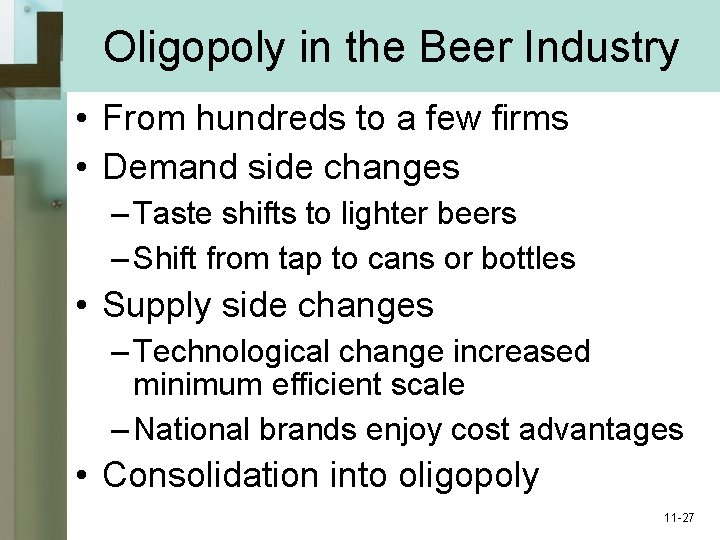 Oligopoly in the Beer Industry

• From hundreds to a few firms
• Demand side changes
– Taste shifts to lighter beers
– Shift from tap to cans or bottles
• Supply side changes
– Technological change increased minimum efficient scale
– National brands enjoy cost advantages
• Consolidation into oligopoly

11-27